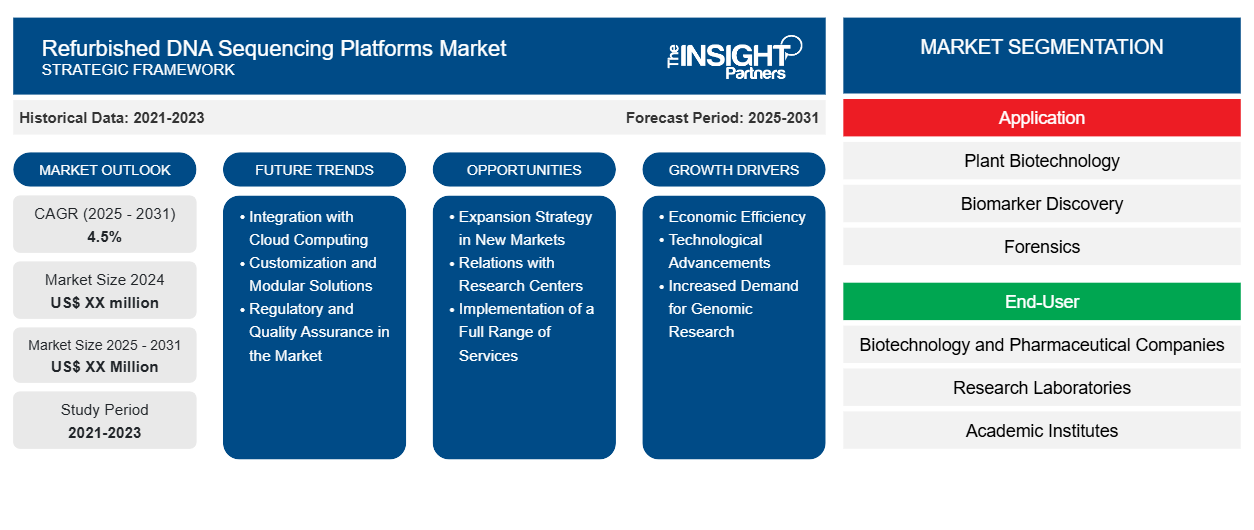 Refurbished DNA Sequencing Platforms Market
STRATEGIC FRAMEWORK

The INSIGHT Partners

Historical Data: 2021-2023

Forecast Period: 2025-2031

MARKET OUTLOOK

CAGR (2025 - 2031)
4.5%

Market Size 2024
US$ XX million

Market Size 2025 - 2031
US$ XX Million

Study Period
2021-2023

FUTURE TRENDS

• Integration with Cloud Computing
• Customization and Modular Solutions
• Regulatory and Quality Assurance in the Market

OPPORTUNITIES

• Expansion Strategy in New Markets
• Relations with Research Centers
• Implementation of a Full Range of Services

GROWTH DRIVERS

• Economic Efficiency
• Technological Advancements
• Increased Demand for Genomic Research

MARKET SEGMENTATION

Application

Plant Biotechnology

Biomarker Discovery

Forensics

End-User

Biotechnology and Pharmaceutical Companies

Research Laboratories

Academic Institutes